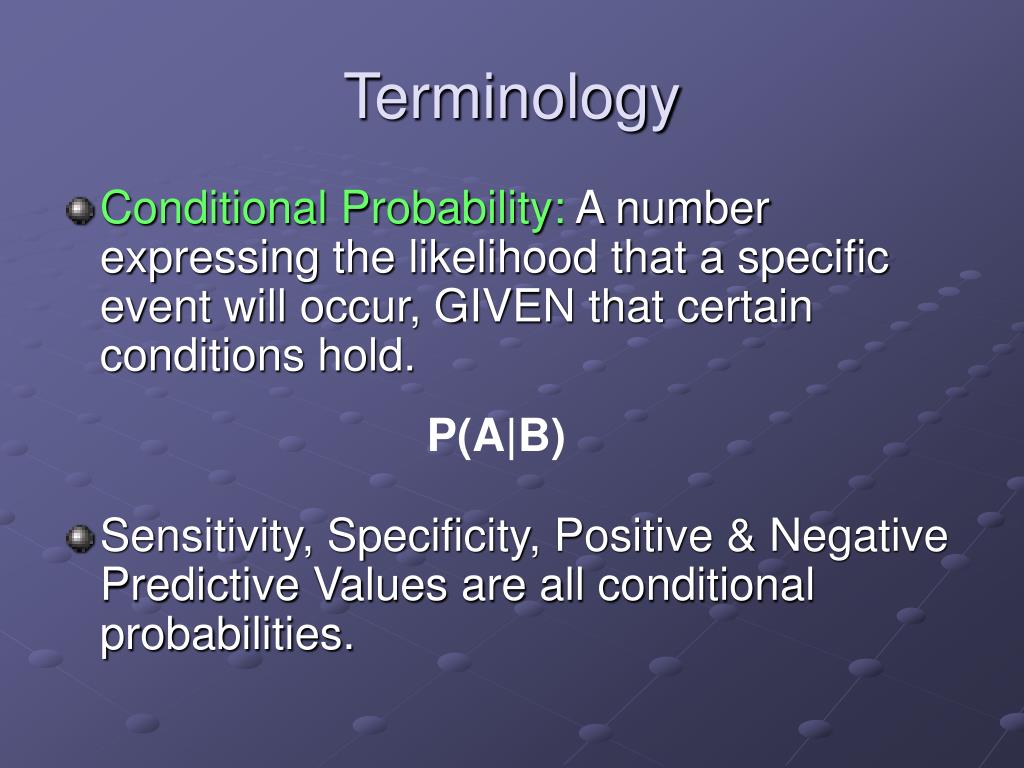 Terminology

Conditional Probability: A number expressing the likelihood that a specific event will occur, GIVEN that certain conditions hold.

$P(A|B)$

Sensitivity, Specificity, Positive & Negative Predictive Values are all conditional probabilities.